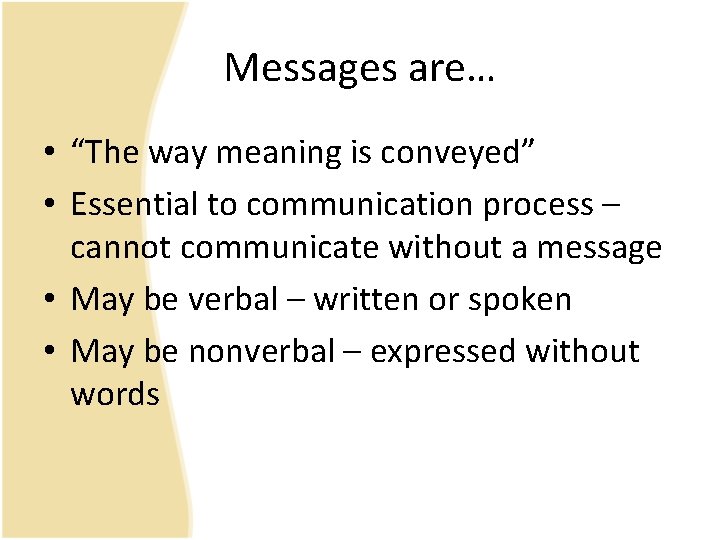 Messages are…

• “The way meaning is conveyed”
• Essential to communication process – cannot communicate without a message
• May be verbal – written or spoken
• May be nonverbal – expressed without words